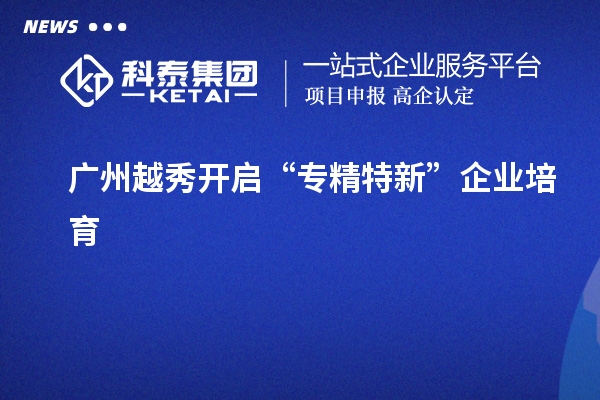 NEWS

科泰集团
KETAI

一站式企业服务平台
项目申报 高企认定

广州越秀开启“专精特新”企业培育